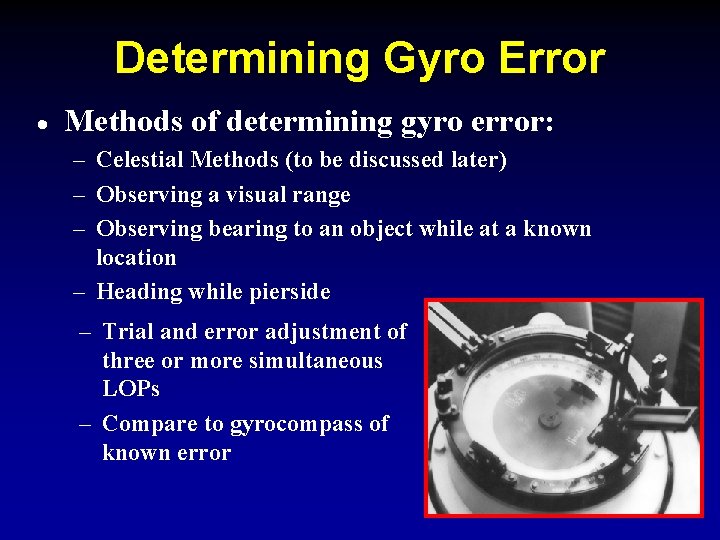 Determining Gyro Error

• Methods of determining gyro error:
– Celestial Methods (to be discussed later)
– Observing a visual range
– Observing bearing to an object while at a known location
– Heading while pierside
– Trial and error adjustment of three or more simultaneous LOPs
– Compare to gyrocompass of known error